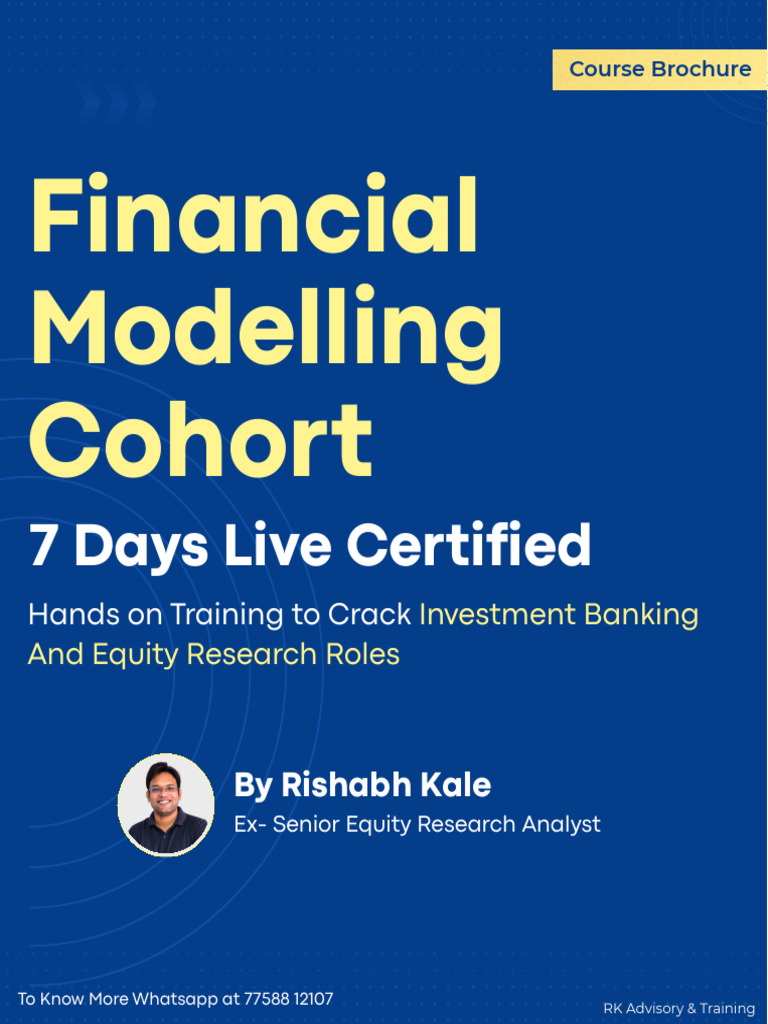 Course Brochure

Financial Modelling Cohort

7 Days Live Certified

Hands on Training to Crack Investment Banking And Equity Research Roles

By Rishabh Kale

Ex- Senior Equity Research Analyst

To Know More Whatsapp at 77588 12107

RK Advisory & Training